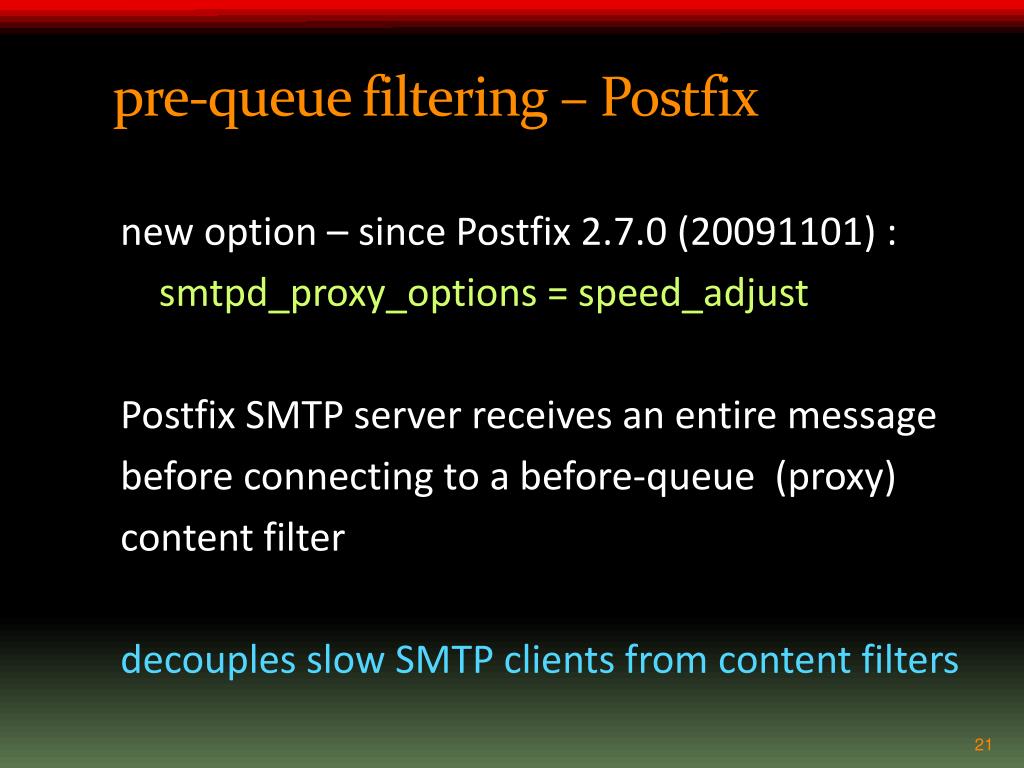 pre-queue filtering – Postfix

new option – since Postfix 2.7.0 (20091101) :
smtpd_proxy_options = speed_adjust

Postfix SMTP server receives an entire message before connecting to a before-queue (proxy) content filter

decouples slow SMTP clients from content filters

21